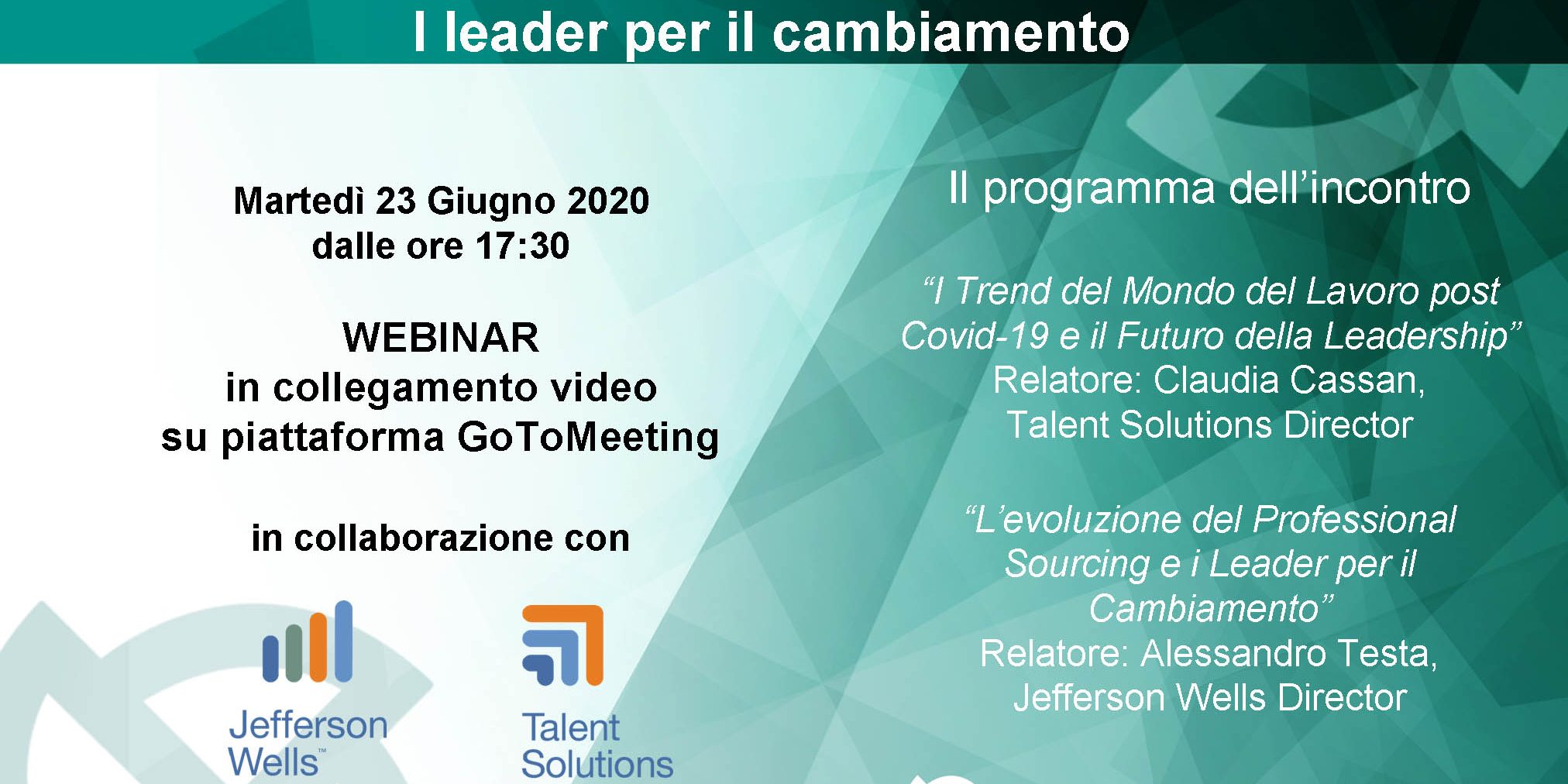 I leader per il cambiamento

Martedì 23 Giugno 2020
dalle ore 17:30

WEBINAR
in collegamento video
su piattaforma GoToMeeting

in collaborazione con

Jefferson Wells™

Talent Solutions

Il programma dell'incontro

"I Trend del Mondo del Lavoro post Covid-19 e il Futuro della Leadership"
Relatore: Claudia Cassan,
Talent Solutions Director

"L'evoluzione del Professional Sourcing e i Leader per il Cambiamento"
Relatore: Alessandro Testa,
Jefferson Wells Director